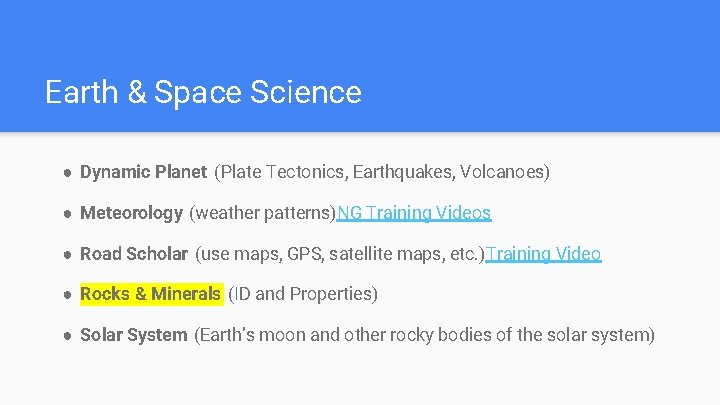 Earth & Space Science

● Dynamic Planet (Plate Tectonics, Earthquakes, Volcanoes)

● Meteorology (weather patterns)NG Training Videos

● Road Scholar (use maps, GPS, satellite maps, etc.)Training Video

● Rocks & Minerals (ID and Properties)

● Solar System (Earth's moon and other rocky bodies of the solar system)